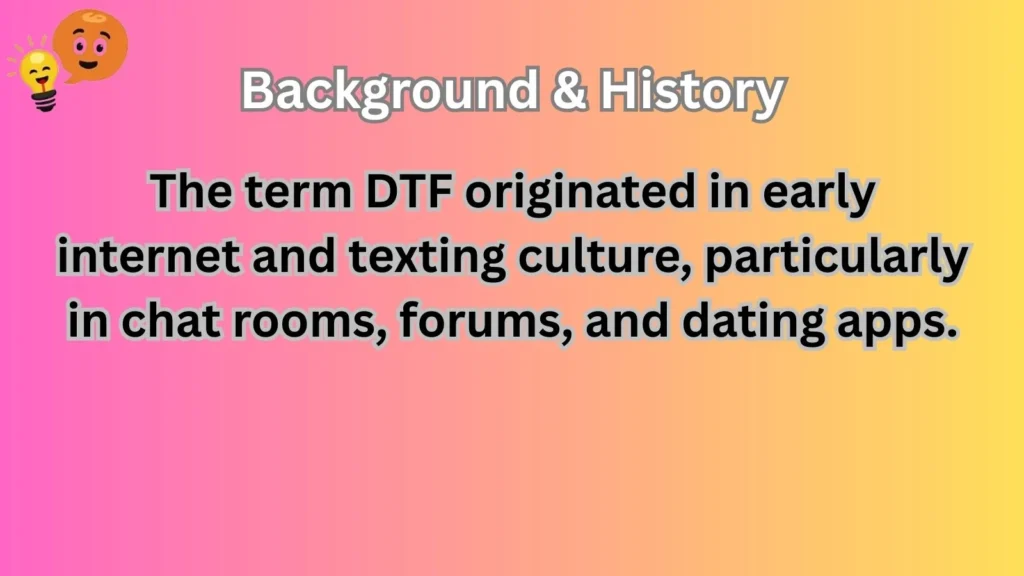 Background & History

The term DTF originated in early internet and texting culture, particularly in chat rooms, forums, and dating apps.